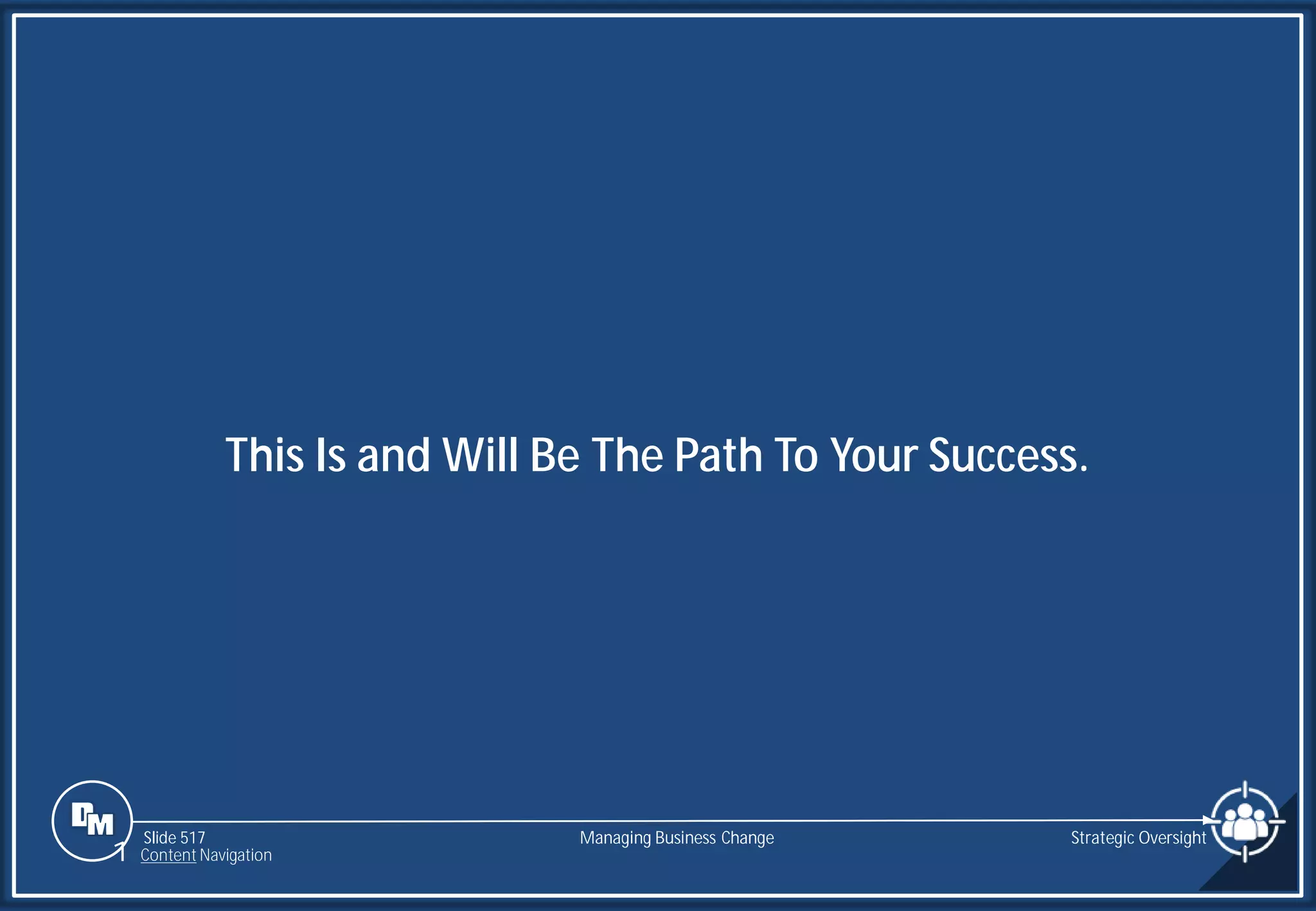 This Is and Will Be The Path To Your Success.

DM

Slide 517
Content Navigation

Managing Business Change

Strategic Oversight